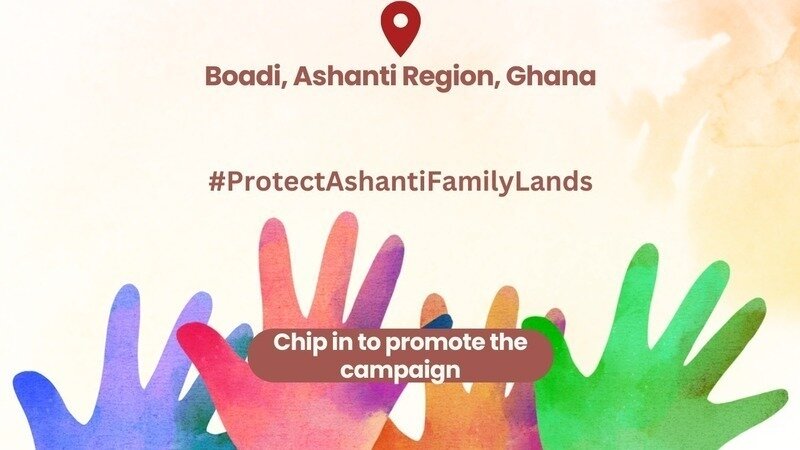 Boadi, Ashanti Region, Ghana

#ProtectAshantiFamilyLands

Chip in to promote the campaign